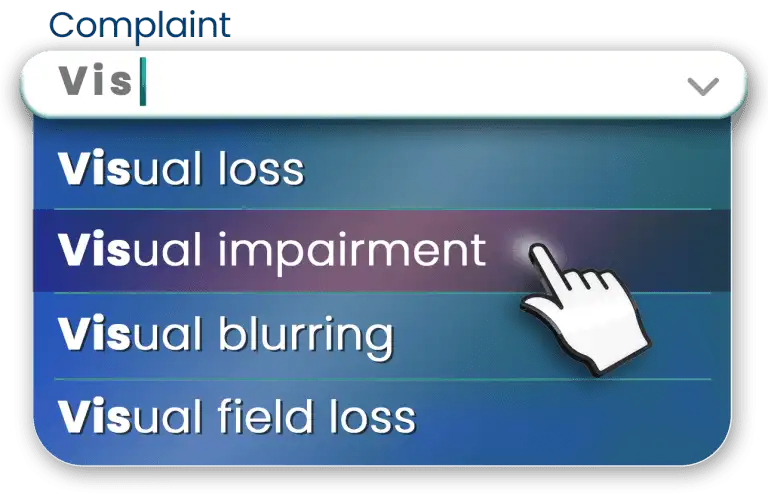 Complaint

Vis

Visual loss

Visual impairment

Visual blurring

Visual field loss